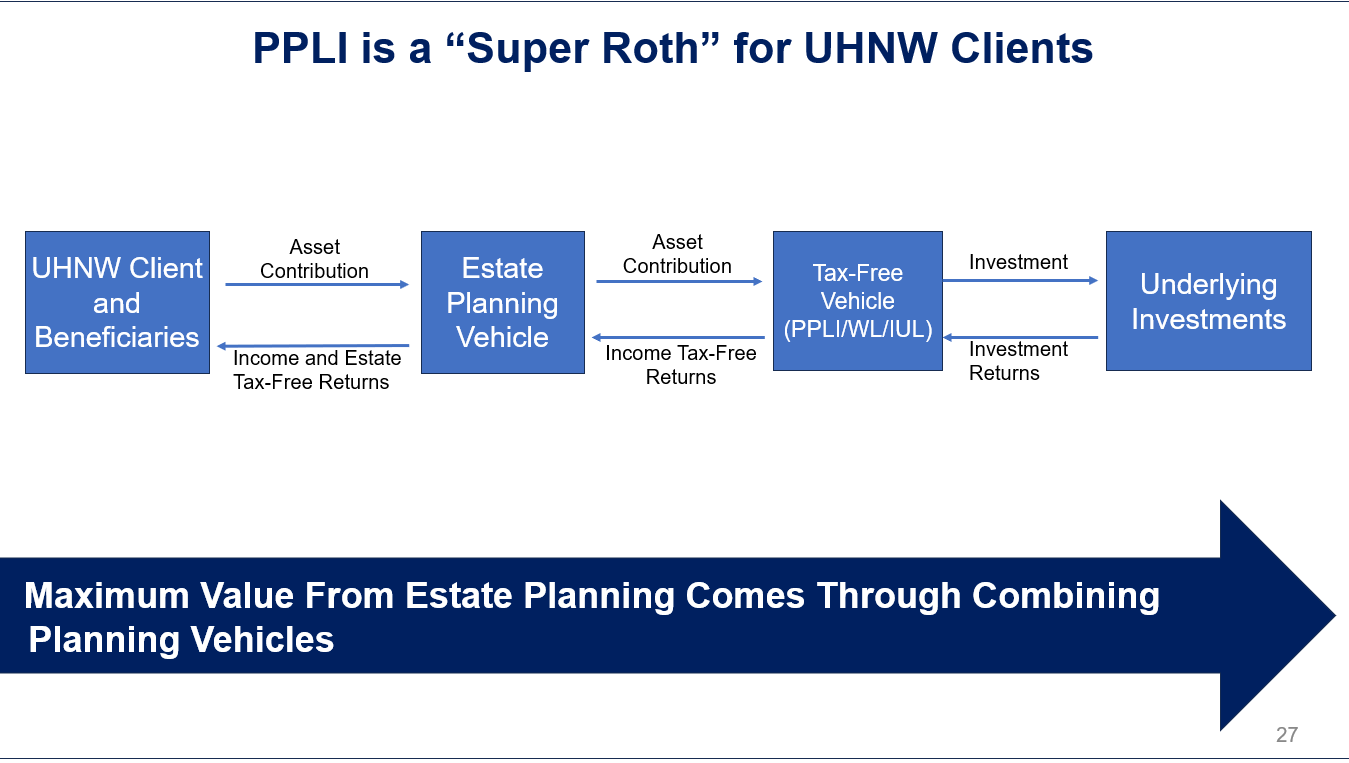 PPLI is a “Super Roth” for UHNW Clients

UHNW Client and Beneficiaries

Asset Contribution

Income and Estate Tax-Free Returns

Estate Planning Vehicle

Asset Contribution

Income Tax-Free Returns

Tax-Free Vehicle (PPLI/WL/IUL)

Investment

Investment Returns

Underlying Investments

Maximum Value From Estate Planning Comes Through Combining Planning Vehicles

27